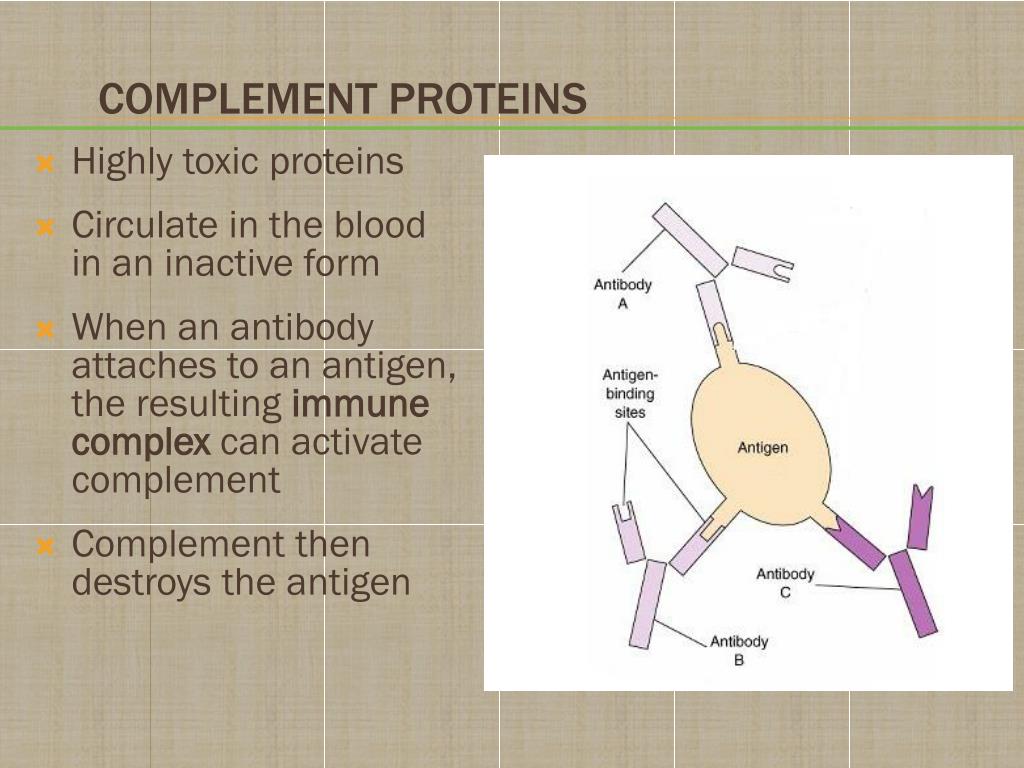 COMPLEMENT PROTEINS

Highly toxic proteins

Circulate in the blood in an inactive form

When an antibody attaches to an antigen, the resulting immune complex can activate complement

Complement then destroys the antigen

Antibody A

Antigen-binding sites

Antigen

Antibody C

Antibody B